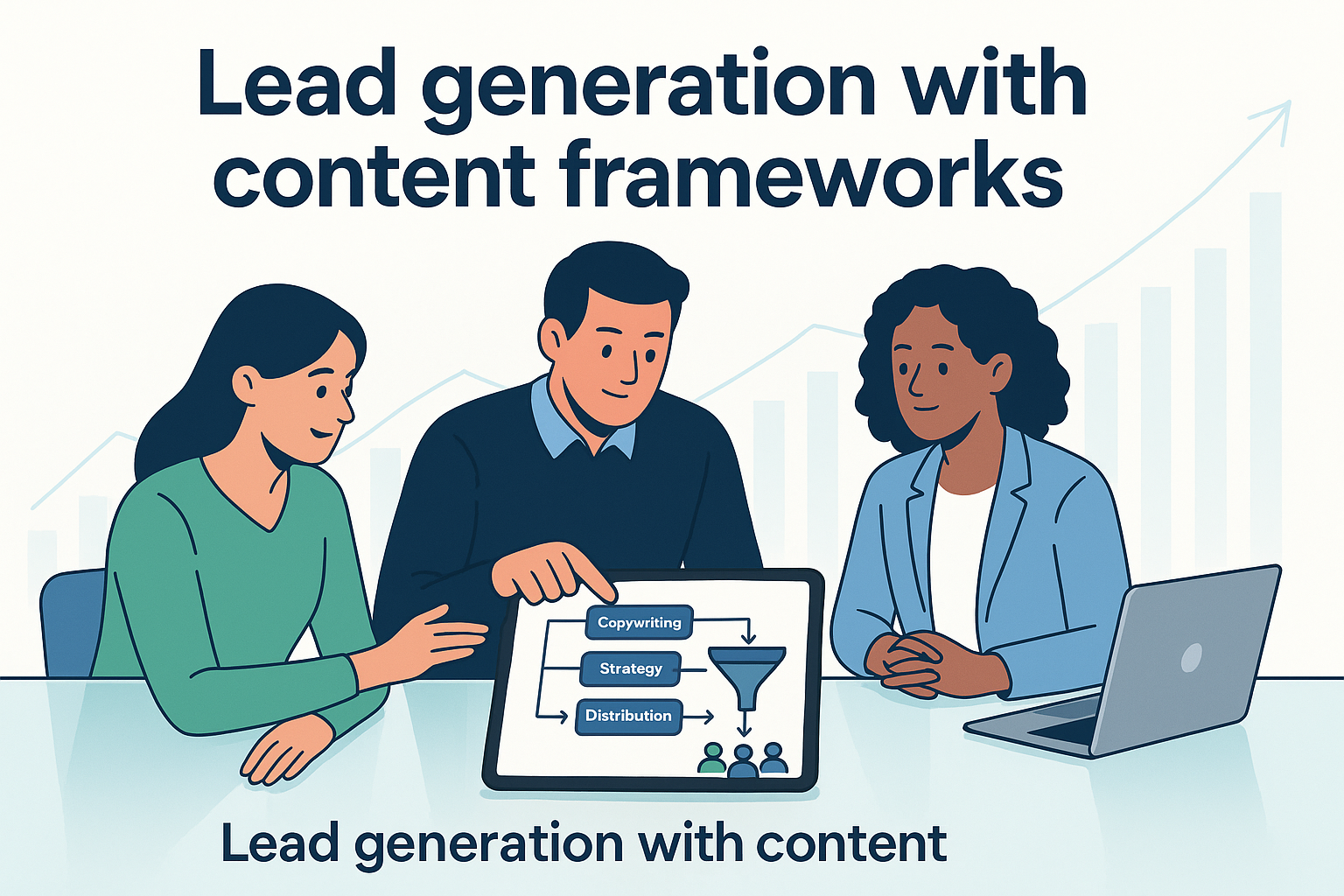 Lead generation with content frameworks

Copywriting
Strategy
Distribution

Lead generation with content